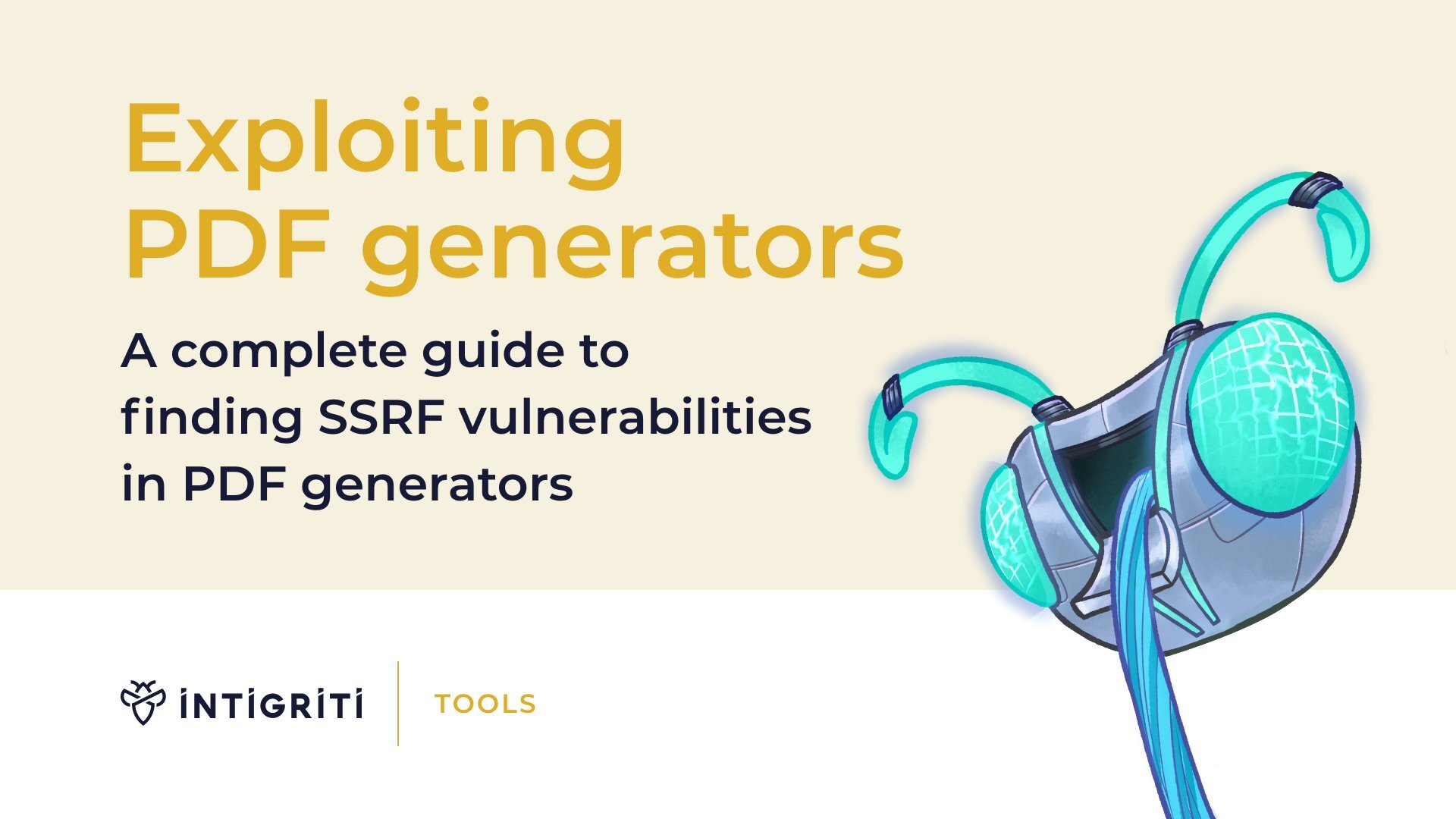 Exploiting PDF generators

A complete guide to finding SSRF vulnerabilities in PDF generators

INTIGRITI

TOOLS